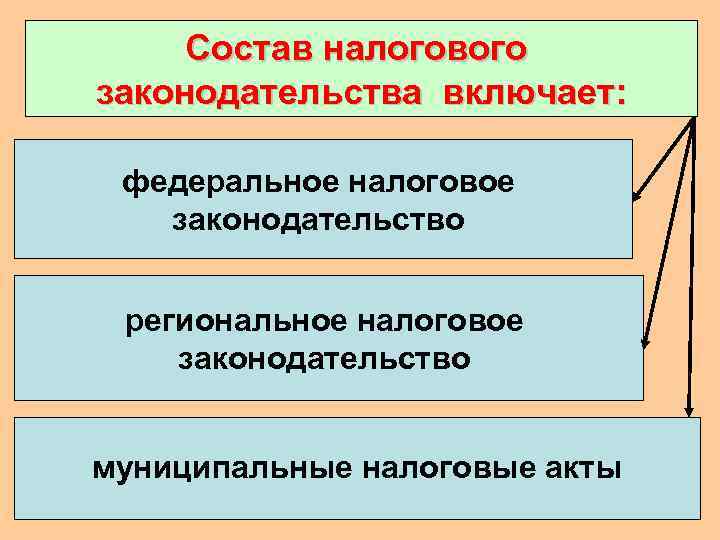 Состав налогового законодательства включает:

федеральное налоговое законодательство

региональное налоговое законодательство

муниципальные налоговые акты